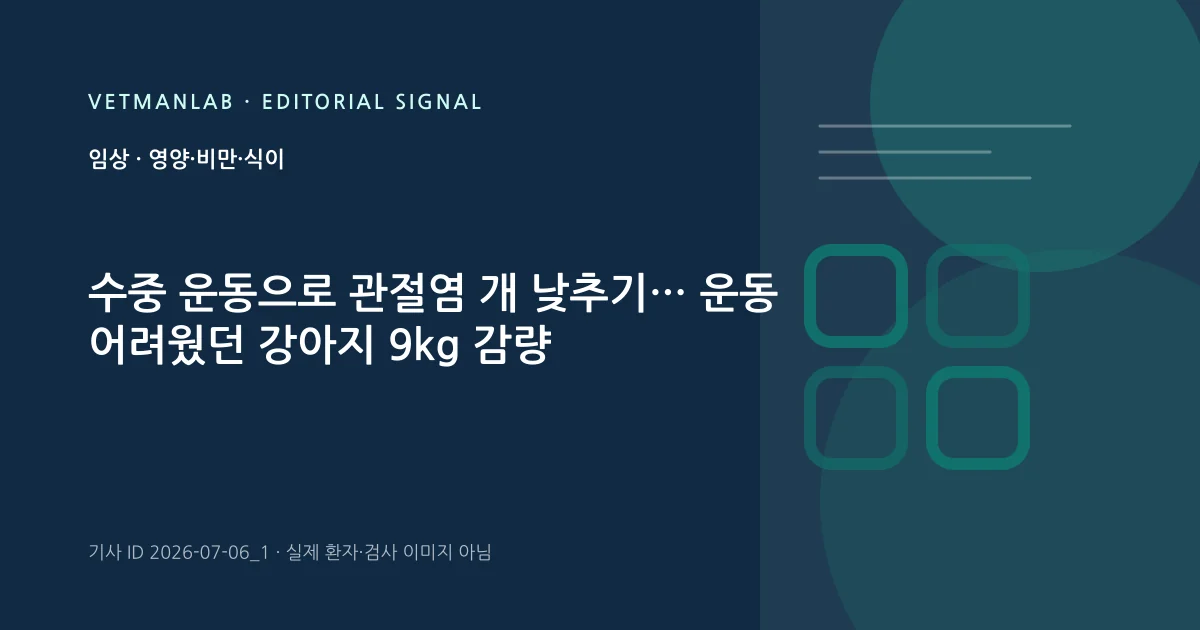 VETMANLAB · EDITORIAL SIGNAL

임상 · 영양·비만·식이

수중 운동으로 관절염 개 낮추기… 운동 어려웠던 강아지 9kg 감량

기사 ID 2026-07-06_1 · 실제 환자·검사 이미지 아님